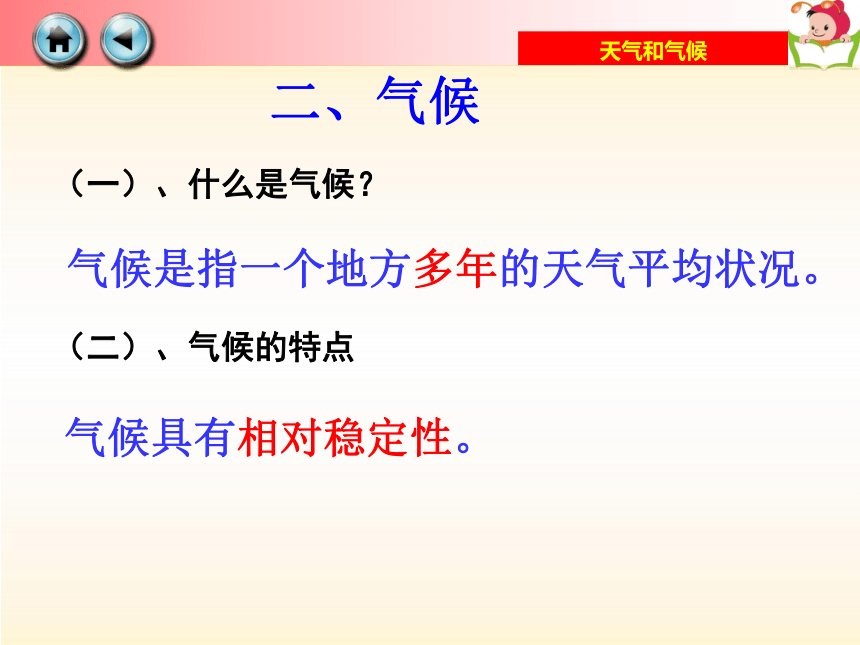 天气和气候

二、气候

（一）、什么是气候？

气候是指一个地方多年的天气平均状况。

（二）、气候的特点

气候具有相对稳定性。